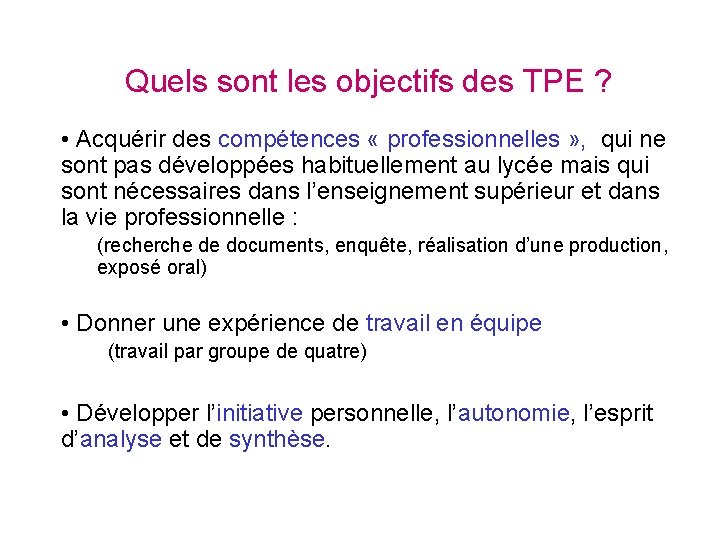 Quels sont les objectifs des TPE ?

• Acquérir des compétences « professionnelles », qui ne sont pas développées habituellement au lycée mais qui sont nécessaires dans l'enseignement supérieur et dans la vie professionnelle :

(recherche de documents, enquête, réalisation d'une production, exposé oral)

• Donner une expérience de travail en équipe

(travail par groupe de quatre)

• Développer l'initiative personnelle, l'autonomie, l'esprit d'analyse et de synthèse.